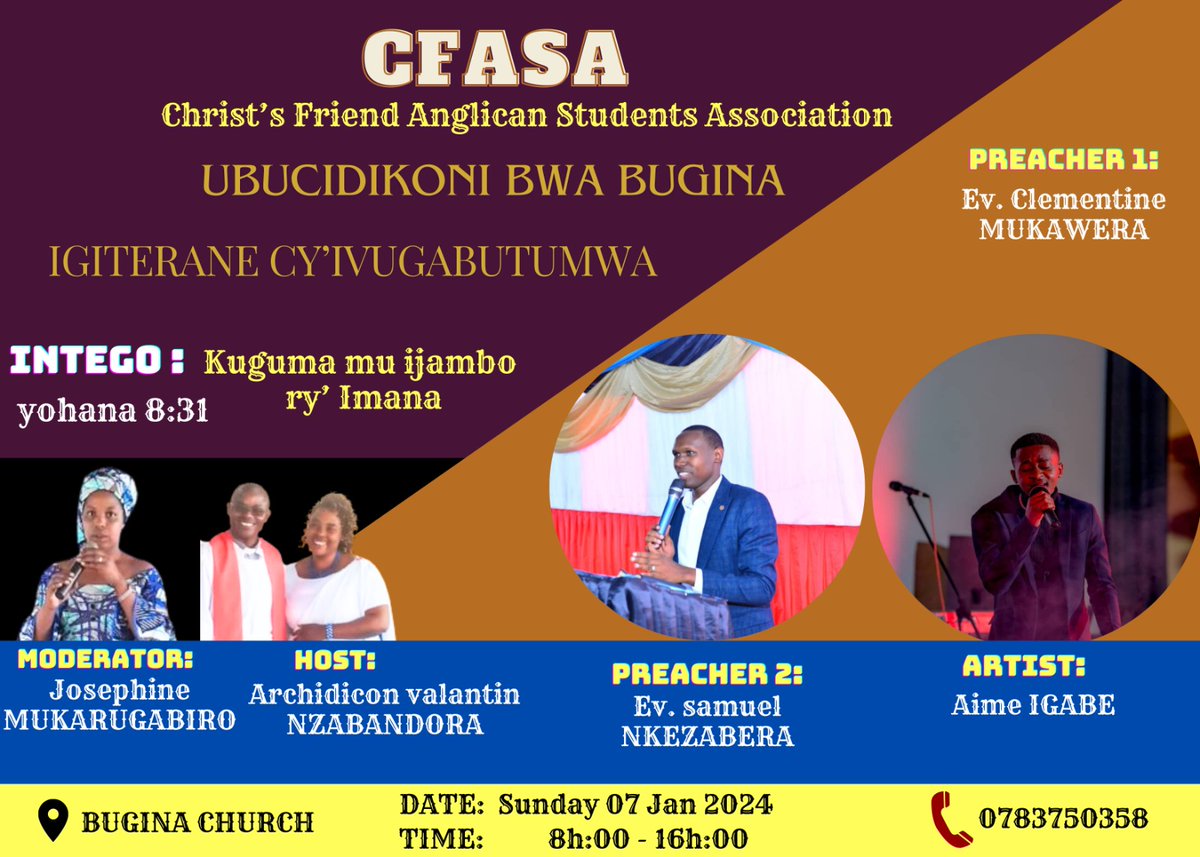 CFASA
Christ's Friend Anglican Students Association

UBUCIDIKONI BWA BUGINA

IGITERANE CY'IVUGABUTUMWA

PREACHER 1:
Ev. Clementine MUKAWERA

INTEGO : Kuguma mu ijambo ry' Imana
yohana 8:31

MODERATOR:
Josephine MUKARUGABIRO

HOST:
Archidicon valantin NZABANDORA

PREACHER 2:
Ev. samuel NKEZABERA

ARTIST:
Aime IGABE

BUGINA CHURCH

DATE: Sunday 07 Jan 2024
TIME: 8h:00 - 16h:00

0783750358